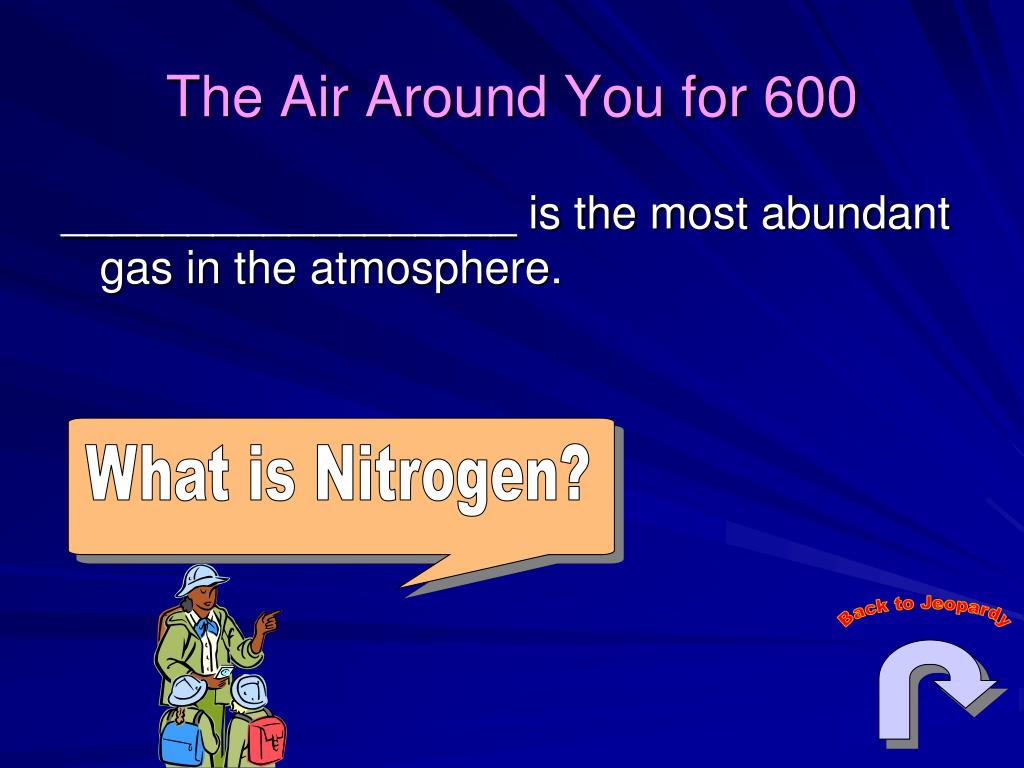 The Air Around You for 600

__________________ is the most abundant gas in the atmosphere.

What is Nitrogen?

Back to Jeopardy